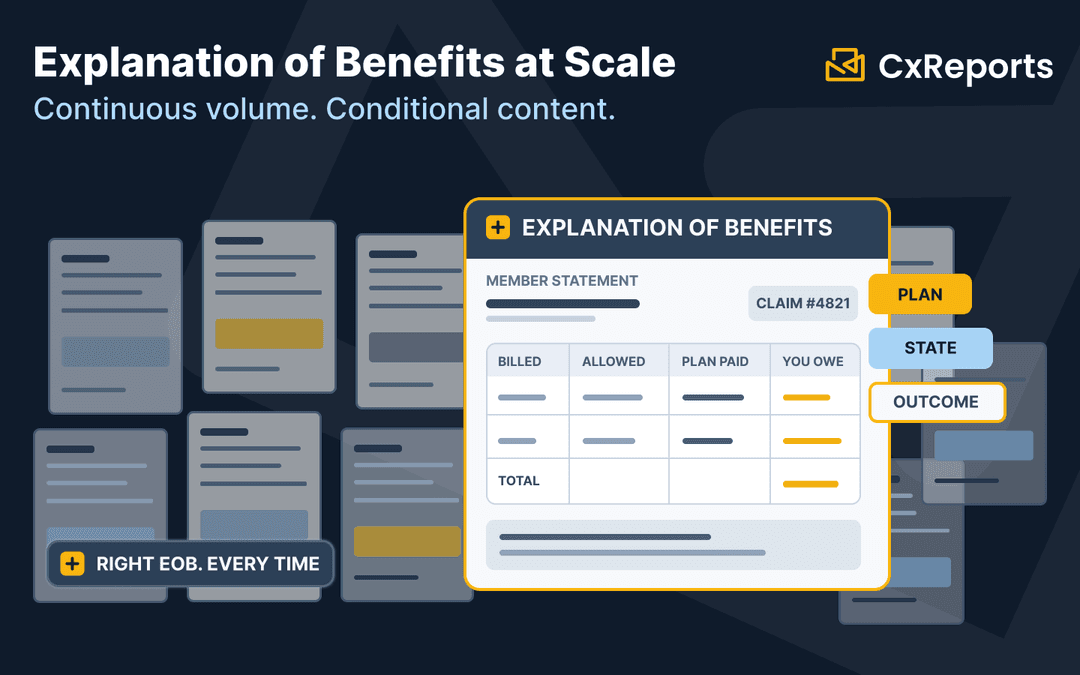 Explanation of Benefits at Scale
Continuous volume. Conditional content.

CxReports

EXPLANATION OF BENEFITS

MEMBER STATEMENT

CLAIM #4821

| BILLED | ALLOWED | PLAN PAID | YOU OWE |
|---|---|---|---|
| | | | |
| | | | |
| TOTAL | | | |

PLAN
STATE
OUTCOME

RIGHT EOB. EVERY TIME